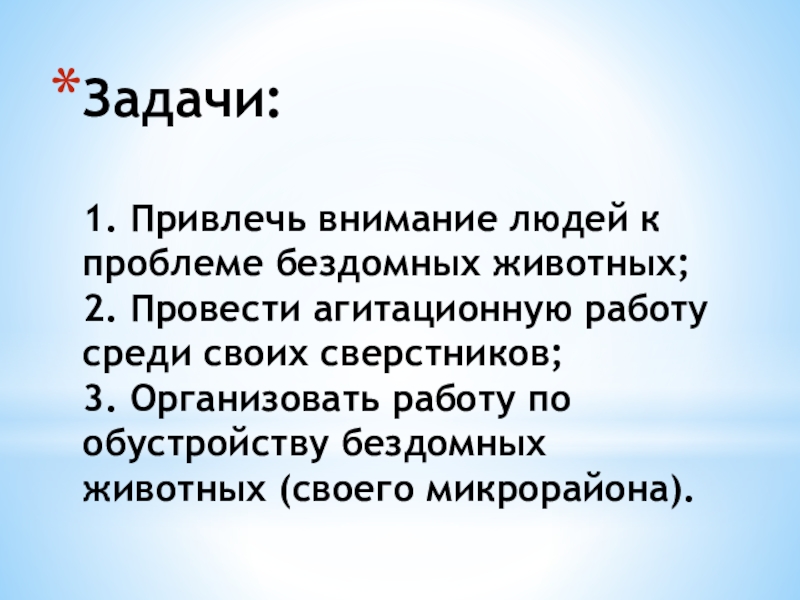 *Задачи:

1. Привлечь внимание людей к проблеме бездомных животных;
2. Провести агитационную работу среди своих сверстников;
3. Организовать работу по обустройству бездомных животных (своего микрорайона).